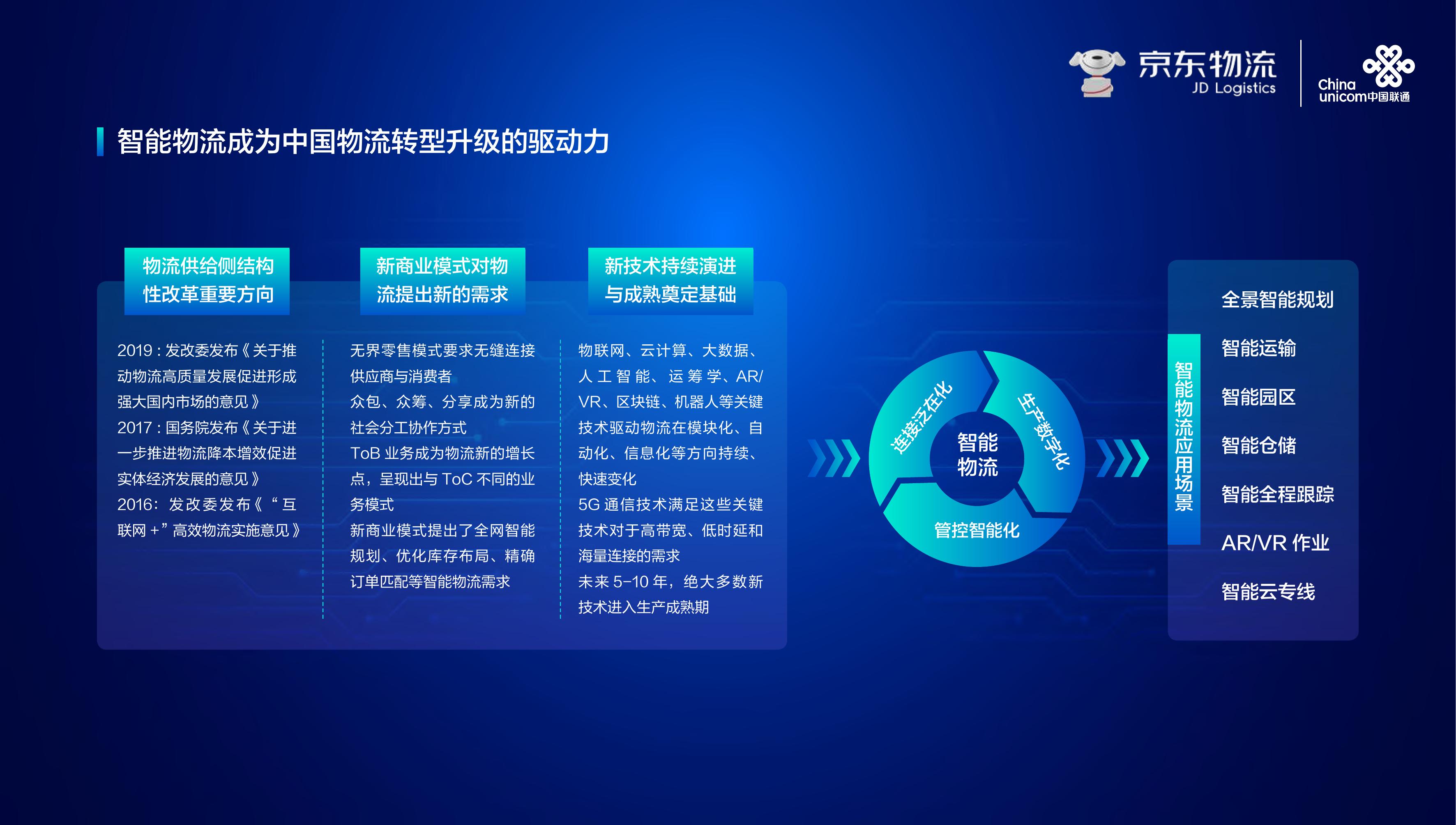 京东物流
JD Logistics
China unicom中国联通

智能物流成为中国物流转型升级的驱动力

物流供给侧结构性改革重要方向

2019：发改委发布《关于推动物流高质量发展促进形成强大国内市场的意见》
2017：国务院发布《关于进一步推进物流降本增效促进实体经济发展的意见》
2016：发改委发布《“互联网＋”高效物流实施意见》

新商业模式对物流提出新的需求

无界零售模式要求无缝连接供应商与消费者
众包、众筹、分享成为新的社会分工协作方式
ToB 业务成为物流新的增长点，呈现出与 ToC 不同的业务模式
新商业模式提出了全网智能规划、优化库存布局、精确订单匹配等智能物流需求

新技术持续演进与成熟奠定基础

物联网、云计算、大数据、人工智能、运筹学、AR/VR、区块链、机器人等关键技术驱动物流在模块化、自动化、信息化等方向持续、快速变化
5G 通信技术满足这些关键技术对于高带宽、低时延和海量连接的需求
未来 5-10 年，绝大多数新技术进入生产成熟期

连接泛在化
生产数字化
管控智能化
智能物流

智能物流应用场景

全景智能规划
智能运输
智能园区
智能仓储
智能全程跟踪
AR/VR 作业
智能云专线